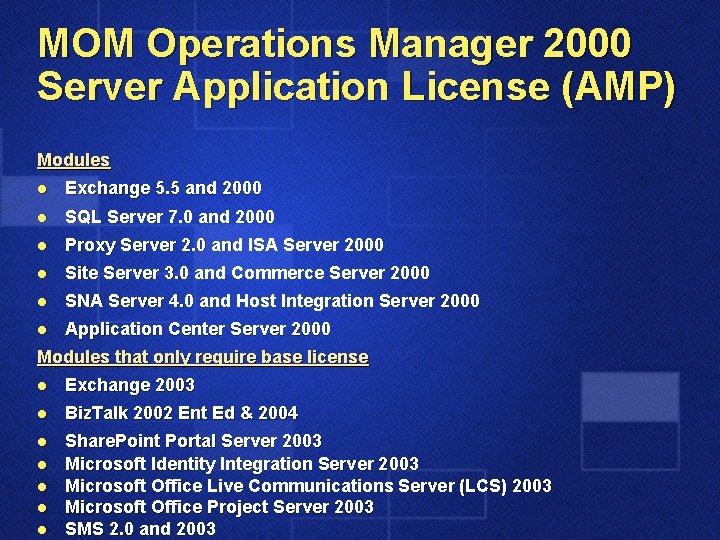 MOM Operations Manager 2000 Server Application License (AMP)

Modules

- Exchange 5.5 and 2000
- SQL Server 7.0 and 2000
- Proxy Server 2.0 and ISA Server 2000
- Site Server 3.0 and Commerce Server 2000
- SNA Server 4.0 and Host Integration Server 2000
- Application Center Server 2000

Modules that only require base license

- Exchange 2003
- BizTalk 2002 Ent Ed & 2004
- SharePoint Portal Server 2003
- Microsoft Identity Integration Server 2003
- Microsoft Office Live Communications Server (LCS) 2003
- Microsoft Office Project Server 2003
- SMS 2.0 and 2003